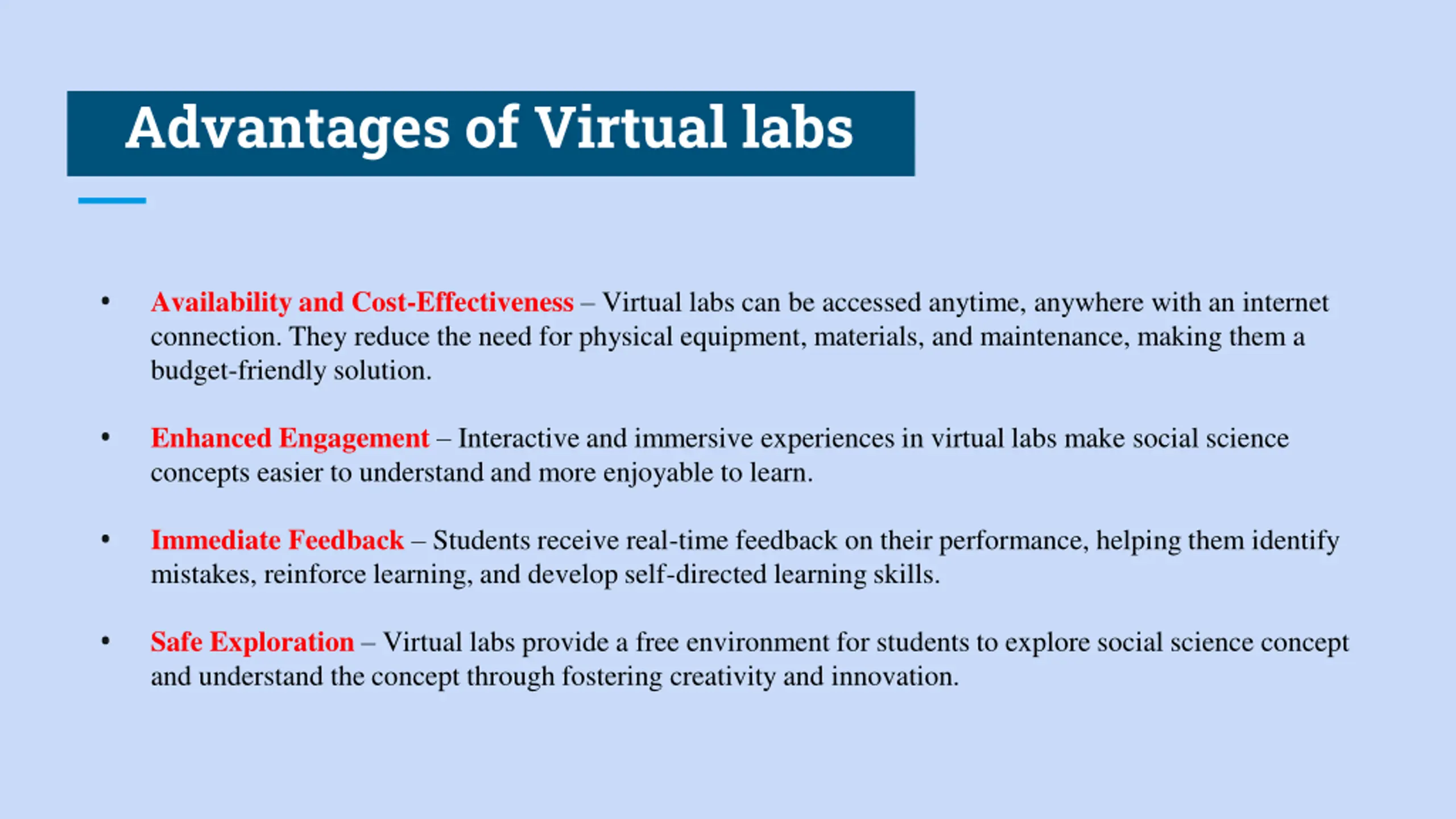 Advantages of Virtual labs

• Availability and Cost-Effectiveness – Virtual labs can be accessed anytime, anywhere with an internet connection. They reduce the need for physical equipment, materials, and maintenance, making them a budget-friendly solution.

• Enhanced Engagement – Interactive and immersive experiences in virtual labs make social science concepts easier to understand and more enjoyable to learn.

• Immediate Feedback – Students receive real-time feedback on their performance, helping them identify mistakes, reinforce learning, and develop self-directed learning skills.

• Safe Exploration – Virtual labs provide a free environment for students to explore social science concept and understand the concept through fostering creativity and innovation.